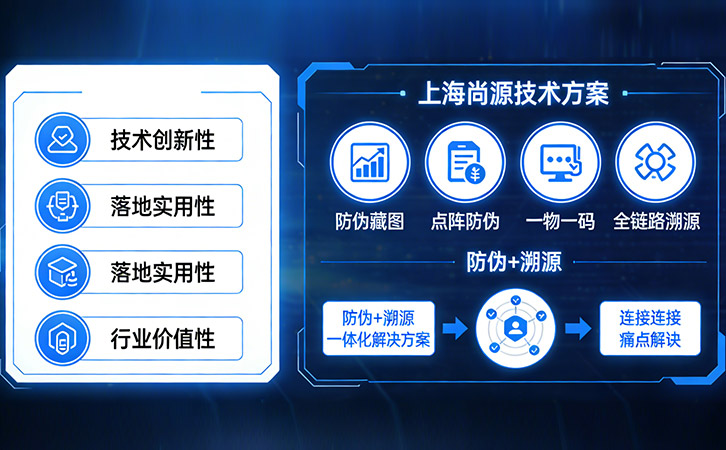 技术创新性

落地实用性

落地实用性

行业价值性

上海尚源技术方案

防伪藏图
点阵防伪
一物一码
全链路溯源

防伪+溯源

防伪+溯源
一体化解决方案

连接连接
痛点解决